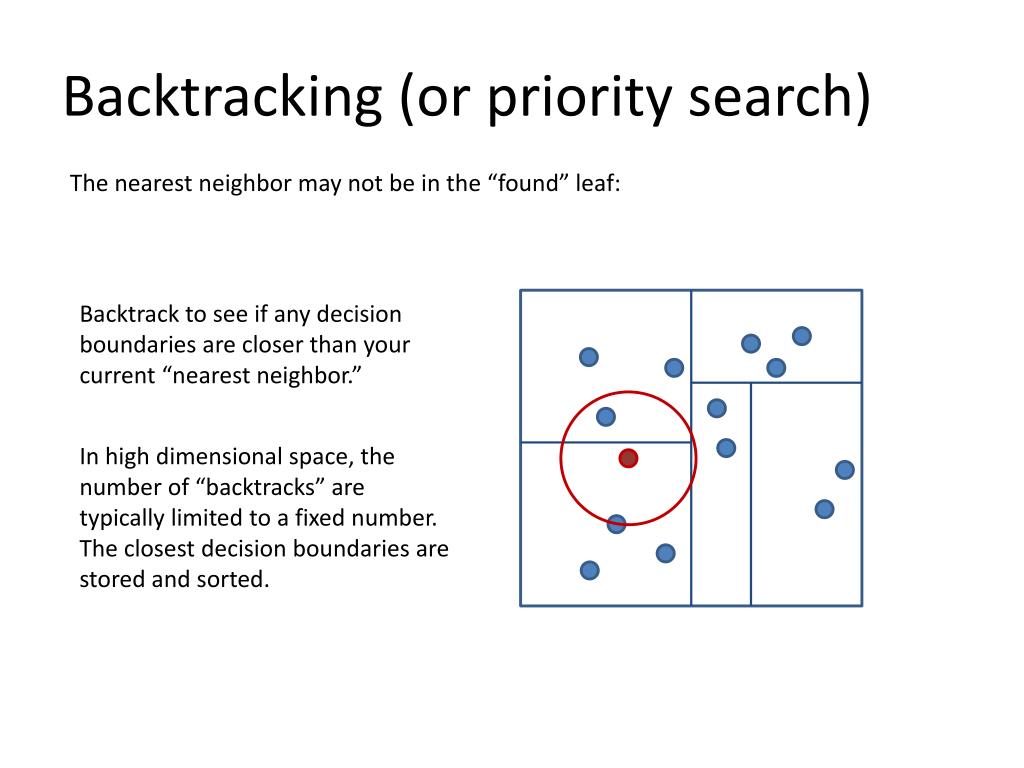 Backtracking (or priority search)

The nearest neighbor may not be in the “found” leaf:

Backtrack to see if any decision boundaries are closer than your current “nearest neighbor.”

In high dimensional space, the number of “backtracks” are typically limited to a fixed number. The closest decision boundaries are stored and sorted.